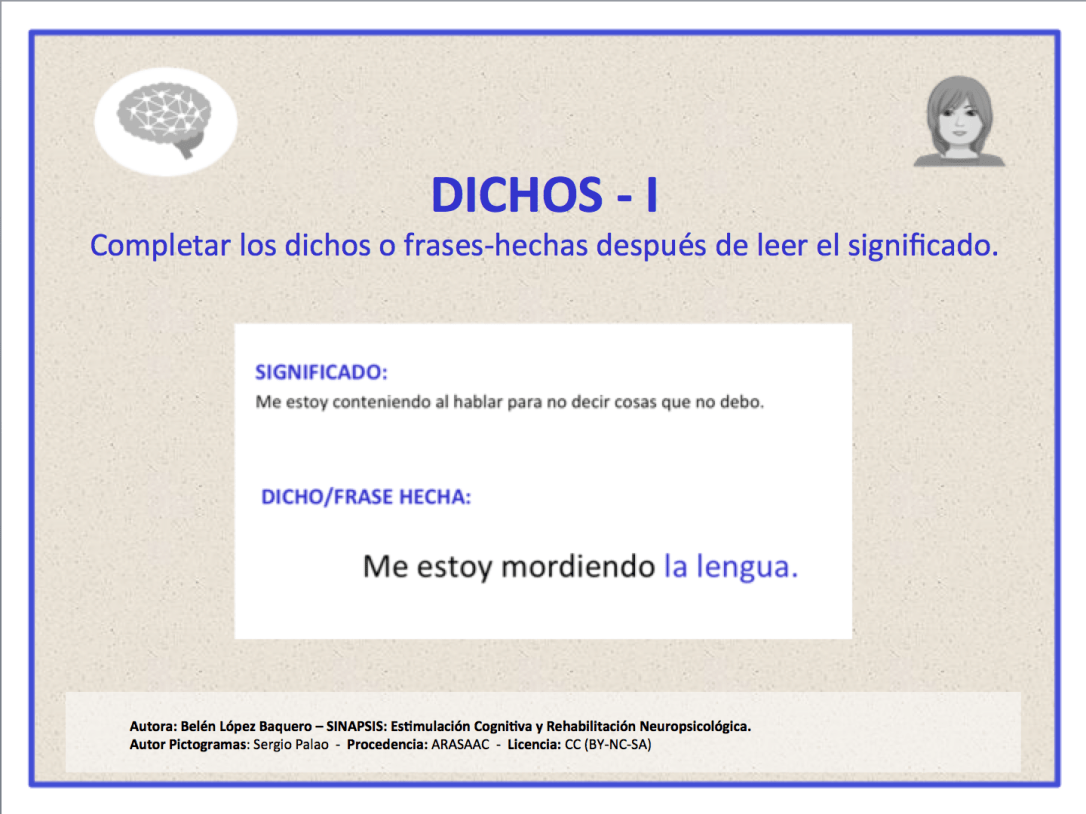 DICHOS - I
Completar los dichos o frases-hechas después de leer el significado.

SIGNIFICADO:
Me estoy conteniendo al hablar para no decir cosas que no debo.

DICHO/FRASE HECHA:

Me estoy mordiendo la lengua.

Autora: Belén López Baquero – SINAPSIS: Estimulación Cognitiva y Rehabilitación Neuropsicológica.
Autor Pictogramas: Sergio Palao - Procedencia: ARASAAC - Licencia: CC (BY-NC-SA)